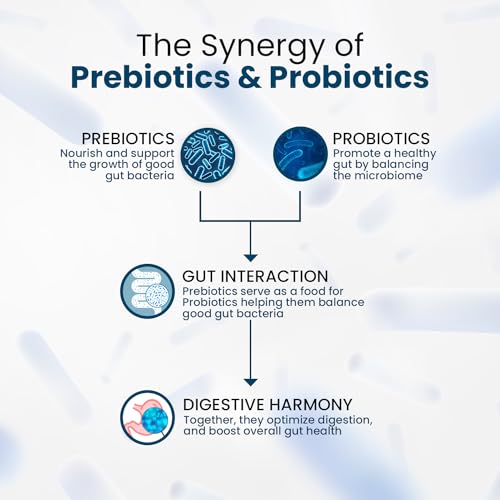 The Synergy of
Prebiotics & Probiotics

PREBIOTICS
Nourish and support the growth of good gut bacteria

PROBIOTICS
Promote a healthy gut by balancing the microbiome

GUT INTERACTION
Prebiotics serve as a food for Probiotics helping them balance good gut bacteria

DIGESTIVE HARMONY
Together, they optimize digestion, and boost overall gut health